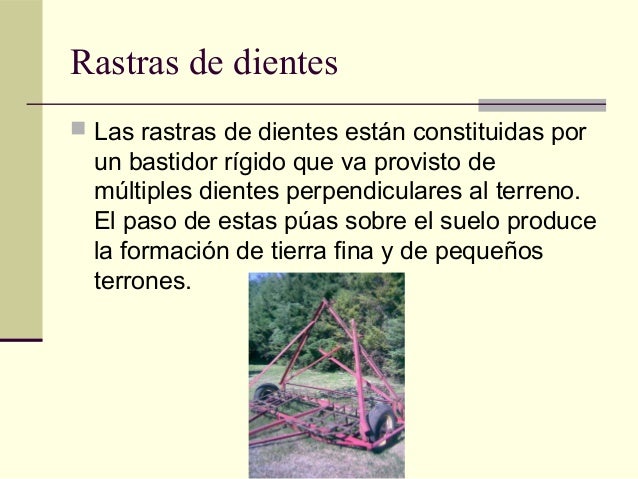 Rastras de dientes

Las rastras de dientes están constituidas por un bastidor rígido que va provisto de múltiples dientes perpendiculares al terreno. El paso de estas púas sobre el suelo produce la formación de tierra fina y de pequeños terrones.